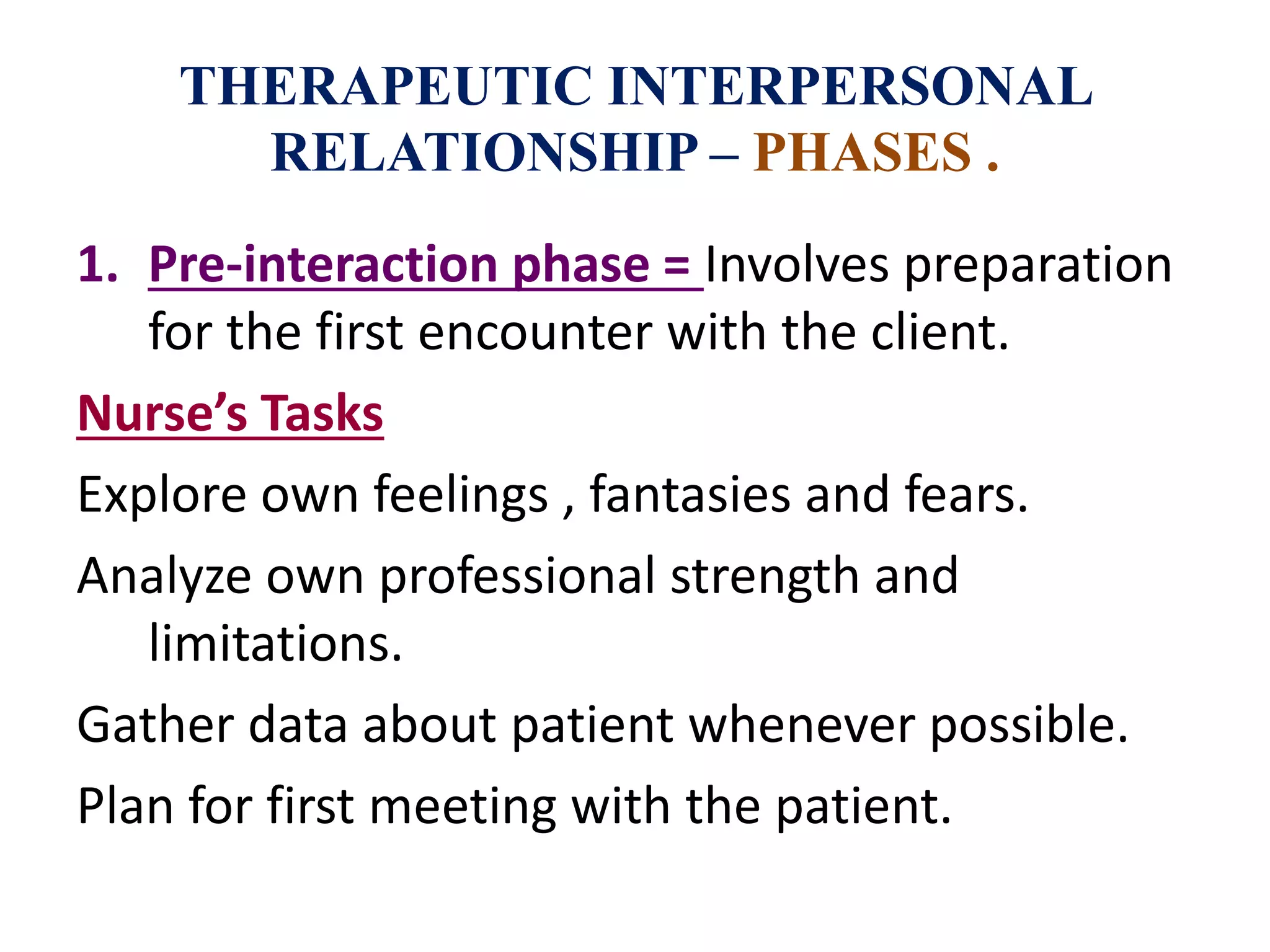 THERAPEUTIC INTERPERSONAL RELATIONSHIP – PHASES .

1. Pre-interaction phase = Involves preparation for the first encounter with the client.

Nurse’s Tasks

Explore own feelings , fantasies and fears.

Analyze own professional strength and limitations.

Gather data about patient whenever possible.

Plan for first meeting with the patient.